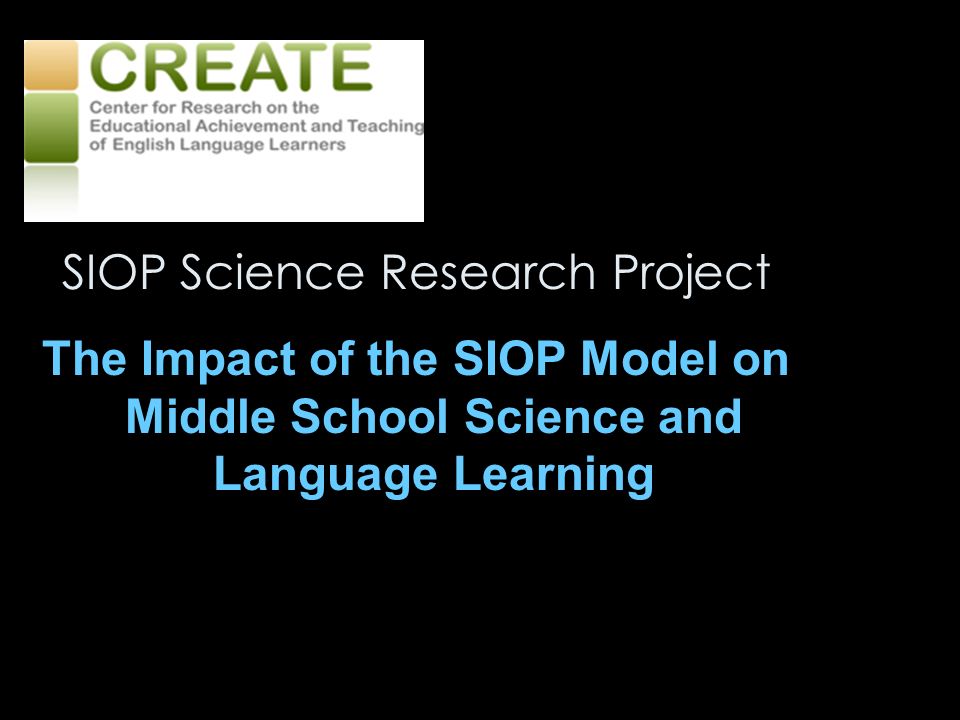 CREATE
Center for Research on the Educational Achievement and Teaching of English Language Learners

SIOP Science Research Project

The Impact of the SIOP Model on Middle School Science and Language Learning